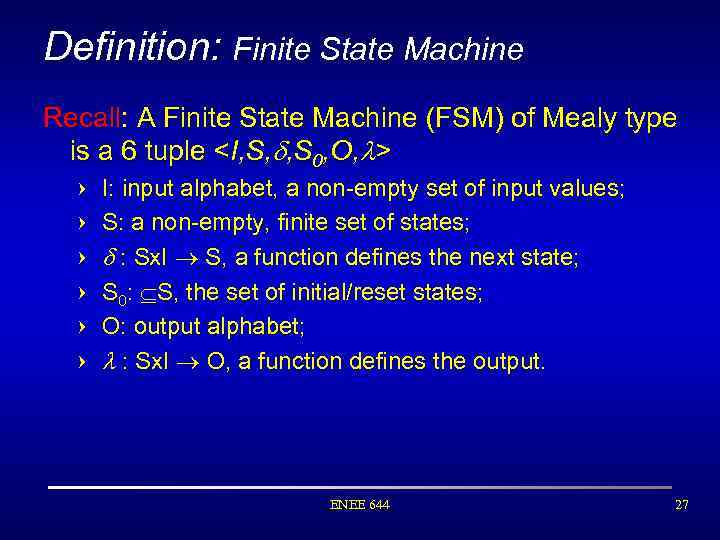 Definition: Finite State Machine

Recall: A Finite State Machine (FSM) of Mealy type is a 6 tuple $<I,S,\delta,S_0,O,\lambda>$

› I: input alphabet, a non-empty set of input values;
› S: a non-empty, finite set of states;
› $\delta$ : SxI $\rightarrow$ S, a function defines the next state;
› $S_0$: $\subseteq$S, the set of initial/reset states;
› O: output alphabet;
› $\lambda$ : SxI $\rightarrow$ O, a function defines the output.

ENEE 644

27